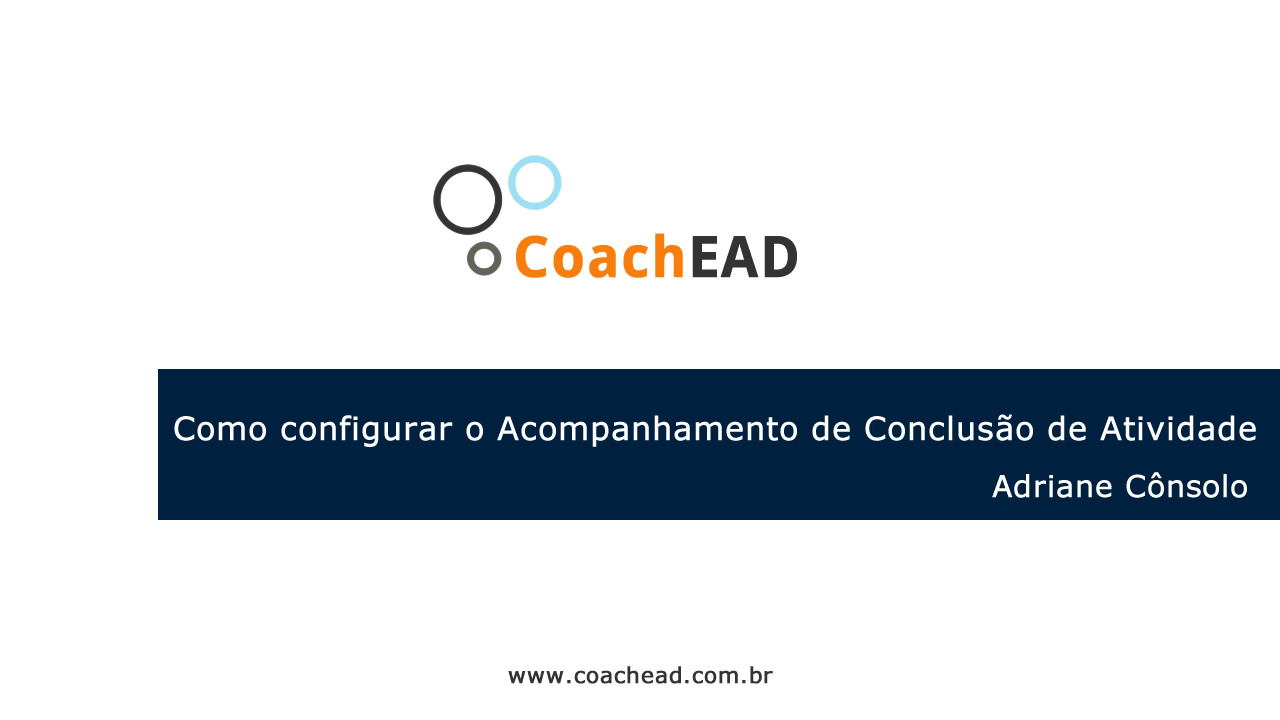 CoachEAD

Como configurar o Acompanhamento de Conclusão de Atividade

Adriane Cônsolo

www.coachead.com.br